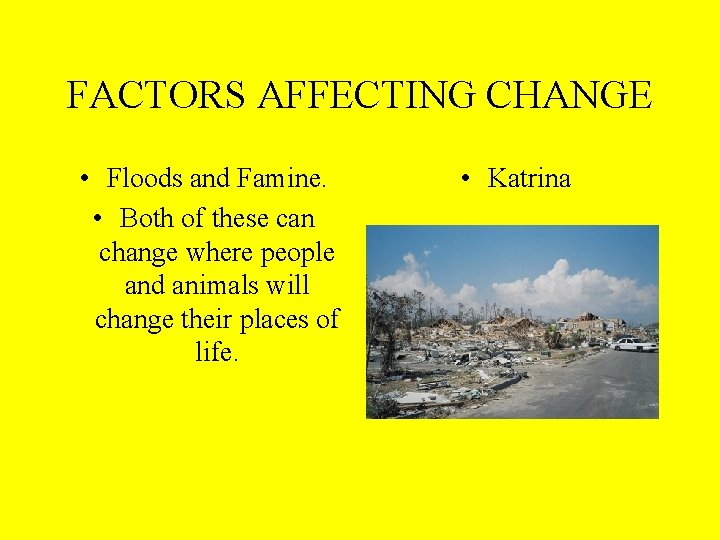 FACTORS AFFECTING CHANGE

• Floods and Famine.

• Both of these can change where people and animals will change their places of life.

• Katrina